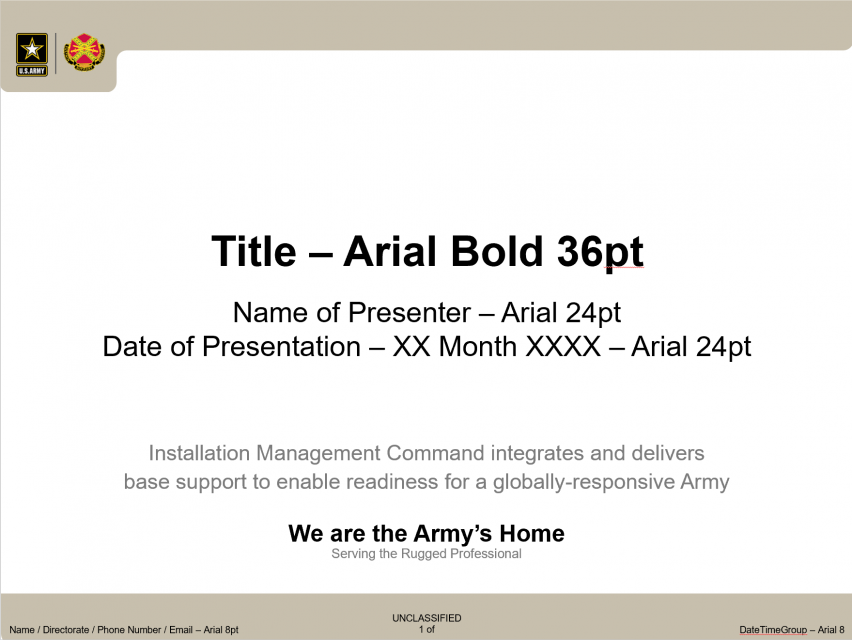 U.S.ARMY

Title – Arial Bold 36pt

Name of Presenter – Arial 24pt
Date of Presentation – XX Month XXXX – Arial 24pt

Installation Management Command integrates and delivers base support to enable readiness for a globally-responsive Army

We are the Army's Home
Serving the Rugged Professional

Name / Directorate / Phone Number / Email – Arial 8pt

UNCLASSIFIED
1 of

DateTimeGroup – Arial 8